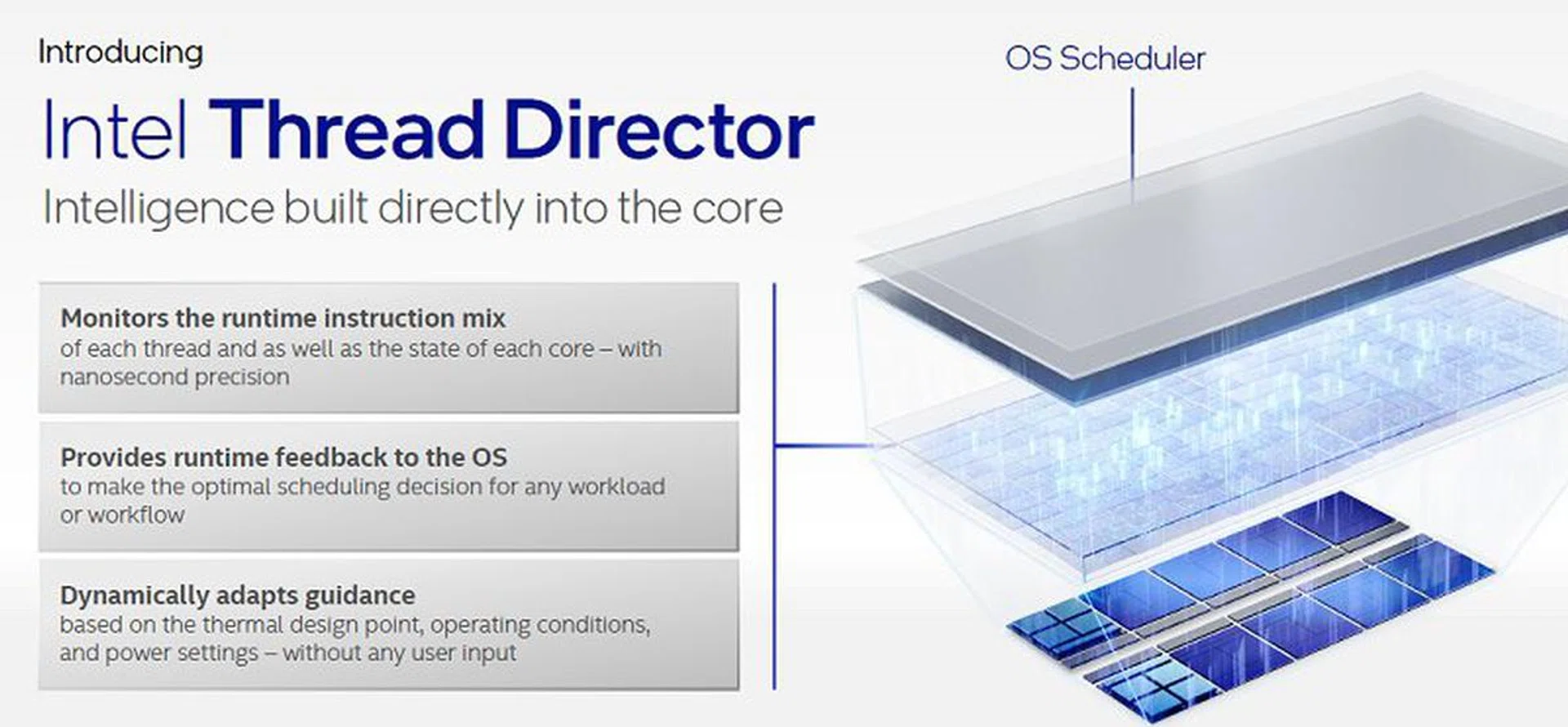 Introducing

Intel Thread Director

Intelligence built directly into the core

Monitors the runtime instruction mix
of each thread and as well as the state of each core – with nanosecond precision

Provides runtime feedback to the OS
to make the optimal scheduling decision for any workload or workflow

Dynamically adapts guidance
based on the thermal design point, operating conditions, and power settings – without any user input

OS Scheduler